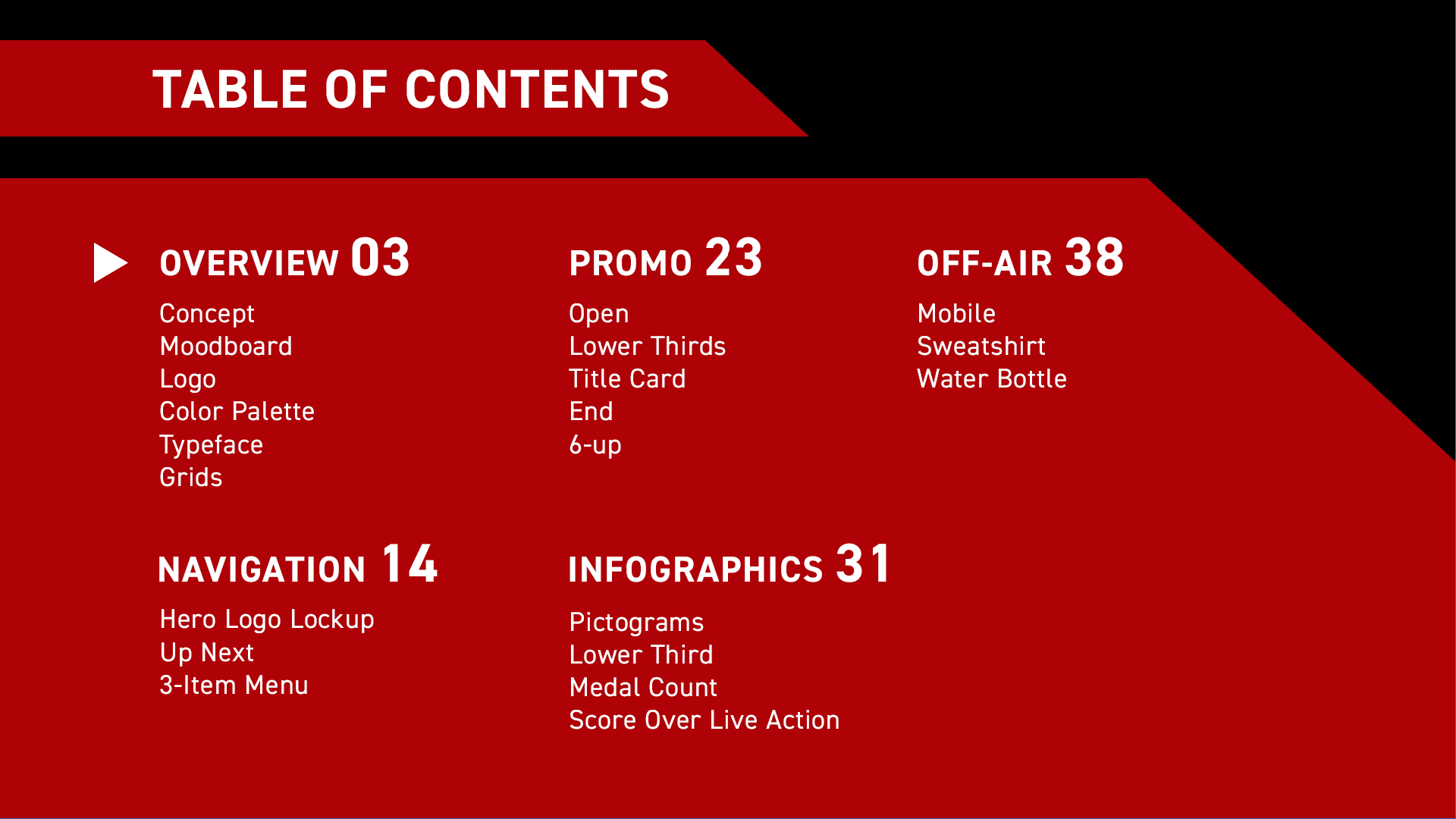 TABLE OF CONTENTS

OVERVIEW 03

Concept
Moodboard
Logo
Color Palette
Typeface
Grids

NAVIGATION 14

Hero Logo Lockup
Up Next
3-Item Menu

PROMO 23

Open
Lower Thirds
Title Card
End
6-up

INFOGRAPHICS 31

Pictograms
Lower Third
Medal Count
Score Over Live Action

OFF-AIR 38

Mobile
Sweatshirt
Water Bottle